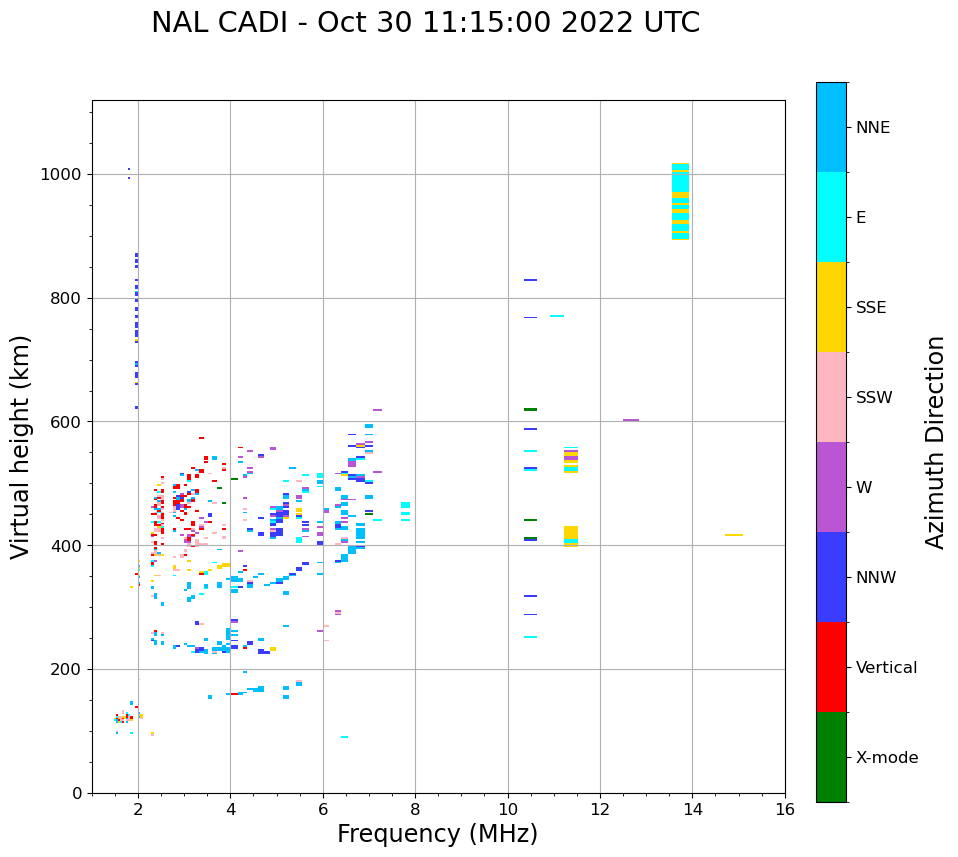 NAL CADI - Oct 30 11:15:00 2022 UTC

Virtual height (km)

1000
800
600
400
200
0

2
4
6
8
10
12
14
16

Frequency (MHz)

NNE
E
SSE
SSW
W
NNW
Vertical
X-mode

Azimuth Direction